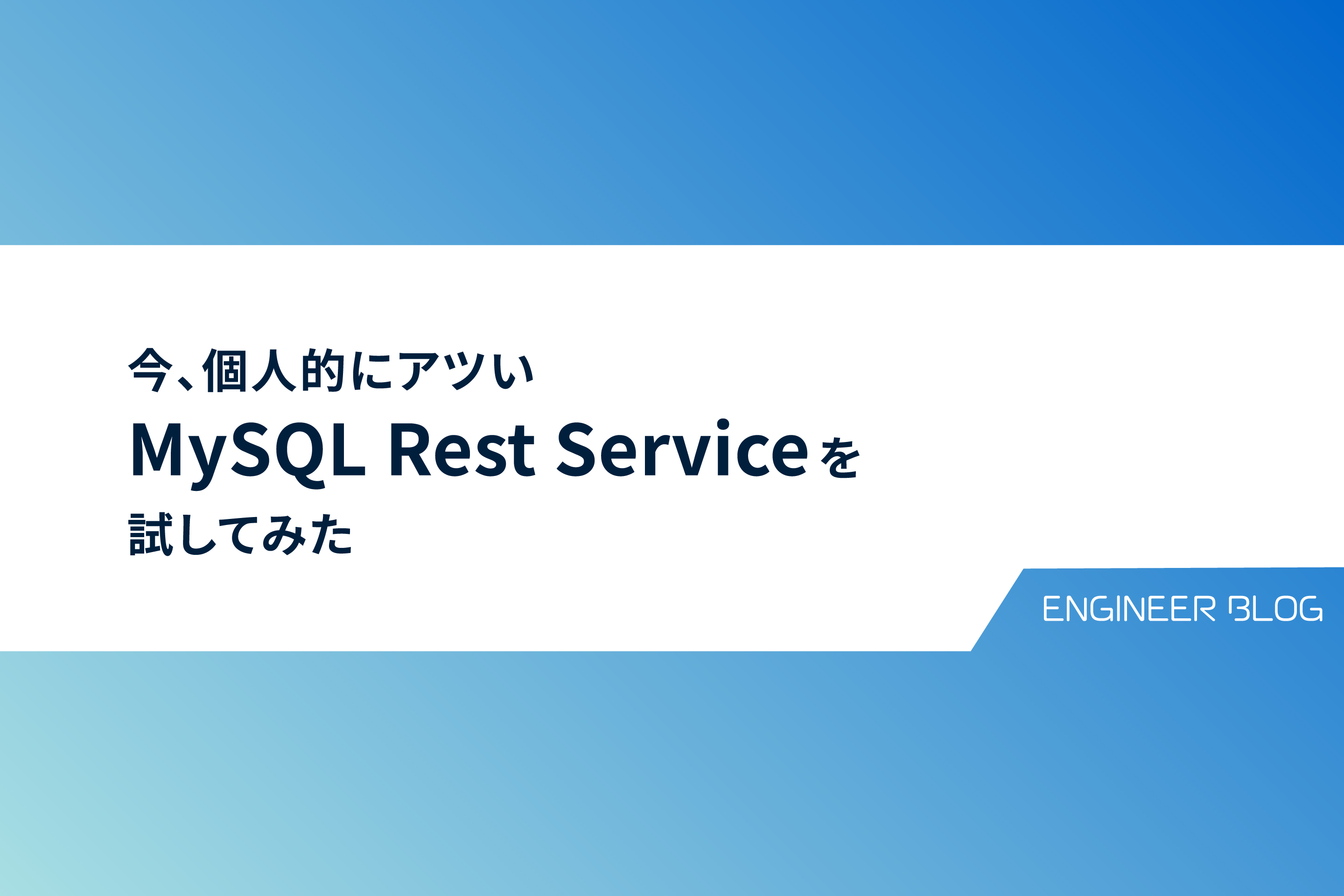 今、個人的にアツい
MySQL Rest Serviceを
試してみた

ENGINEER BLOG